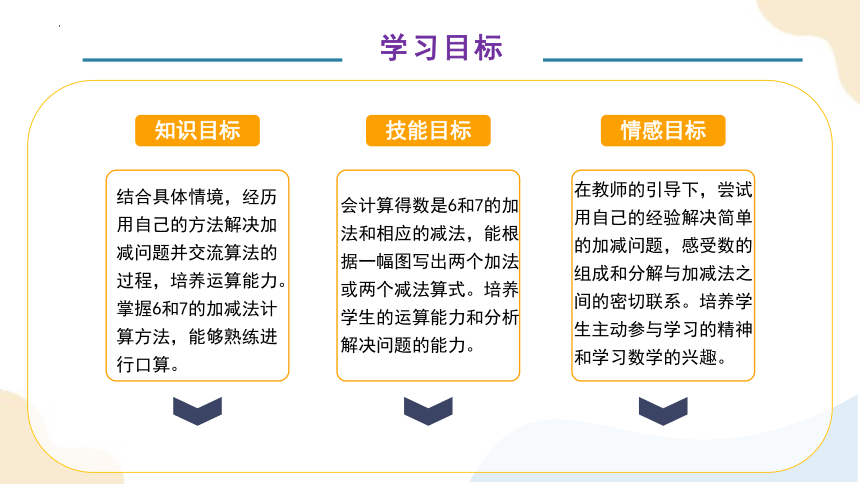 学习目标

知识目标

结合具体情境，经历用自己的方法解决加减问题并交流算法的过程，培养运算能力。掌握6和7的加减法计算方法，能够熟练进行口算。

技能目标

会计算得数是6和7的加法和相应的减法，能根据一幅图写出两个加法或两个减法算式。培养学生的运算能力和分析解决问题的能力。

情感目标

在教师的引导下，尝试用自己的经验解决简单的加减问题，感受数的组成和分解与加减法之间的密切联系。培养学生主动参与学习的精神和学习数学的兴趣。